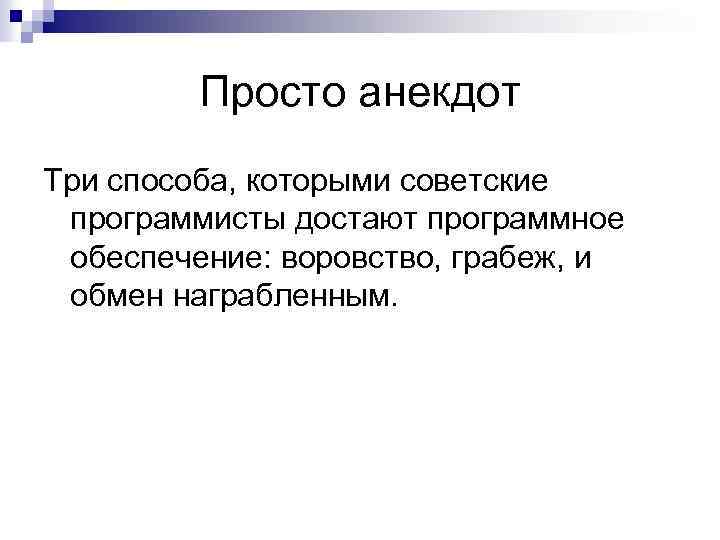 Просто анекдот

Три способа, которыми советские программисты достают программное обеспечение: воровство, грабеж, и обмен награбленным.